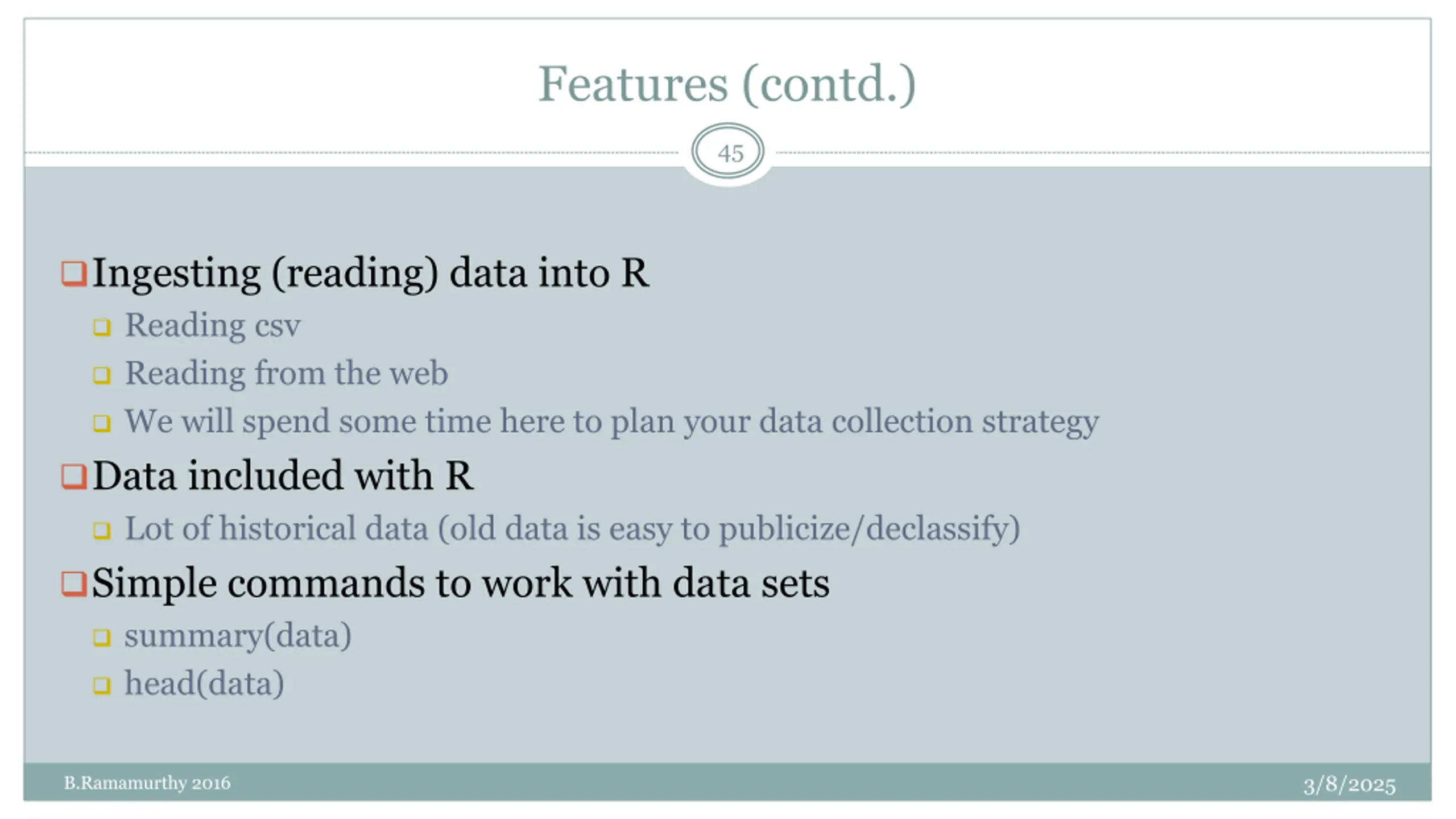 Features (contd.)

45

Ingesting (reading) data into R

Reading csv

Reading from the web

We will spend some time here to plan your data collection strategy

Data included with R

Lot of historical data (old data is easy to publicize/declassify)

Simple commands to work with data sets

summary(data)

head(data)

B.Ramamurthy 2016

3/8/2025